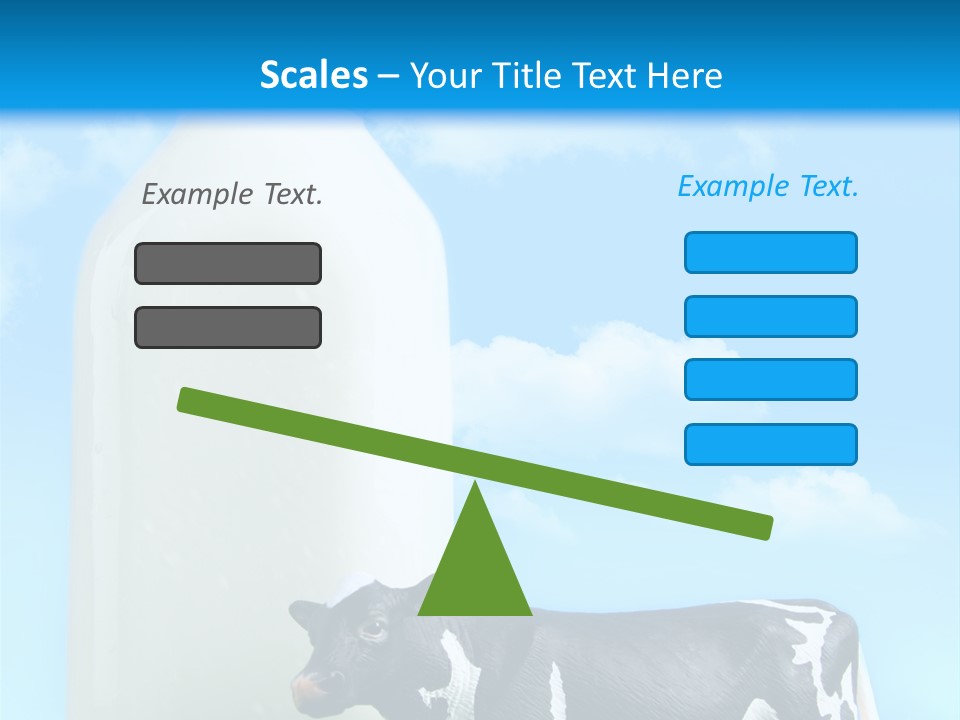 Scales – Your Title Text Here

Example Text.

Example Text.